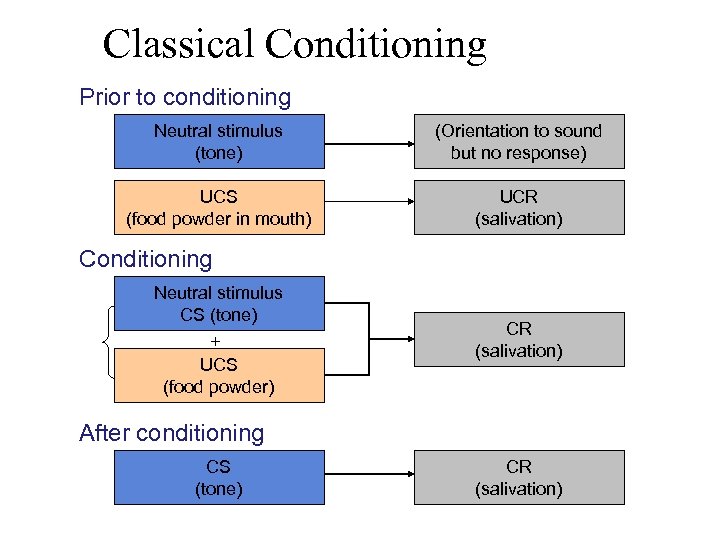 Classical Conditioning

Prior to conditioning

Neutral stimulus
(tone)

(Orientation to sound
but no response)

UCS
(food powder in mouth)

UCR
(salivation)

Conditioning

Neutral stimulus
CS (tone)

+

UCS
(food powder)

CR
(salivation)

After conditioning

CS
(tone)

CR
(salivation)